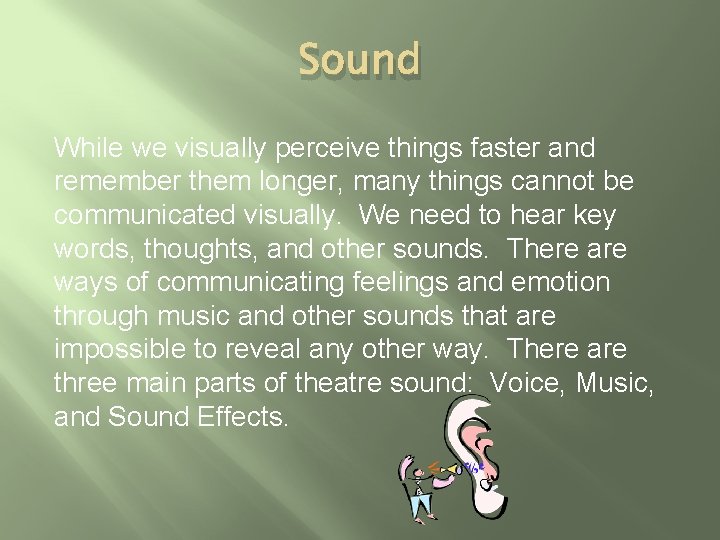 Sound

While we visually perceive things faster and remember them longer, many things cannot be communicated visually. We need to hear key words, thoughts, and other sounds. There are ways of communicating feelings and emotion through music and other sounds that are impossible to reveal any other way. There are three main parts of theatre sound: Voice, Music, and Sound Effects.